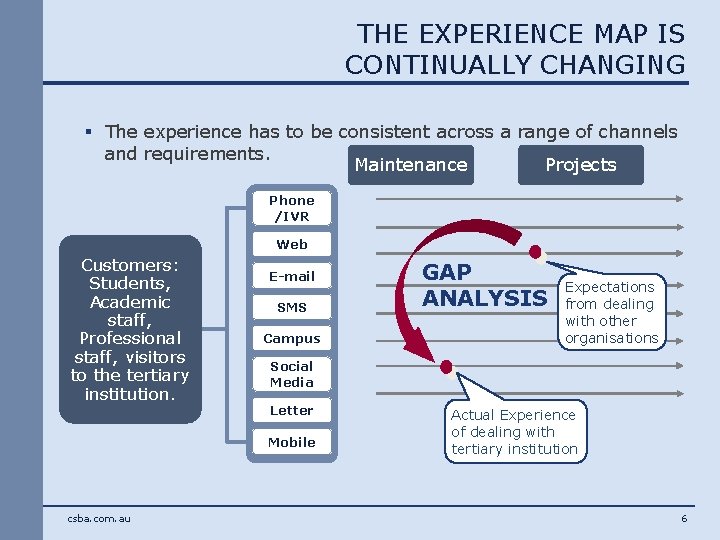 THE EXPERIENCE MAP IS CONTINUALLY CHANGING

▪ The experience has to be consistent across a range of channels and requirements.

Maintenance

Projects

Customers: Students, Academic staff, Professional staff, visitors to the tertiary institution.

Phone /IVR

Web

E-mail

SMS

Campus

Social Media

Letter

Mobile

GAP ANALYSIS

Expectations from dealing with other organisations

Actual Experience of dealing with tertiary institution

csba.com.au

6